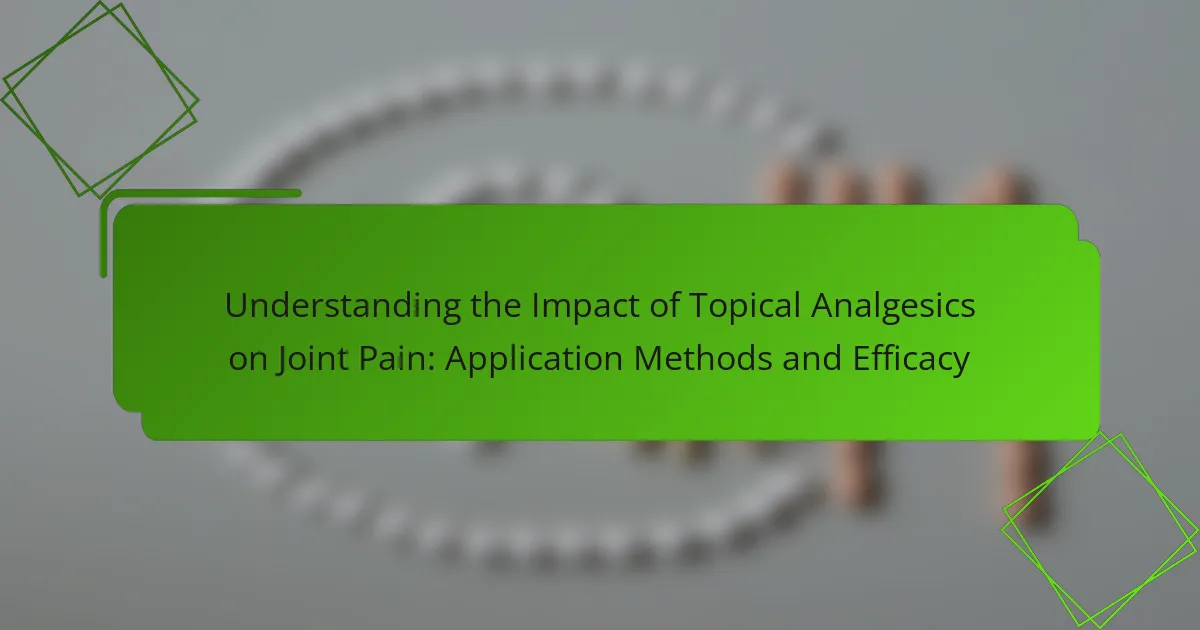 Understanding the Impact of Topical Analgesics on Joint Pain: Application Methods and Efficacy